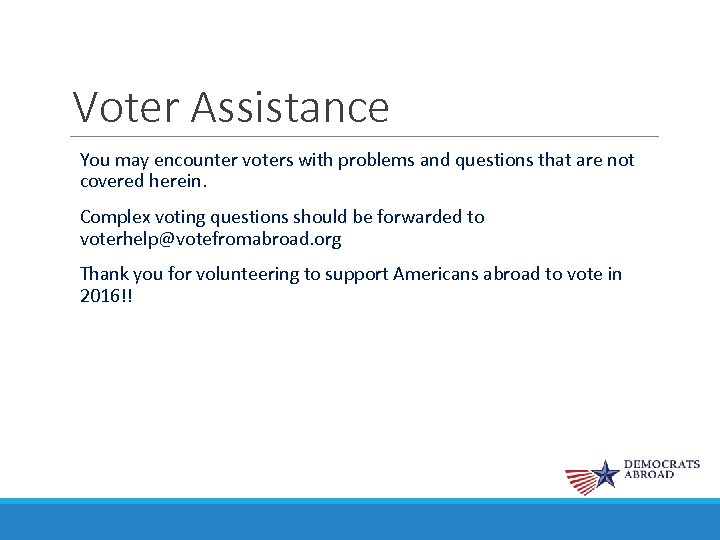 Voter Assistance

You may encounter voters with problems and questions that are not covered herein.

Complex voting questions should be forwarded to voterhelp@votefromabroad.org

Thank you for volunteering to support Americans abroad to vote in 2016!!

DEMOCRATS ABROAD